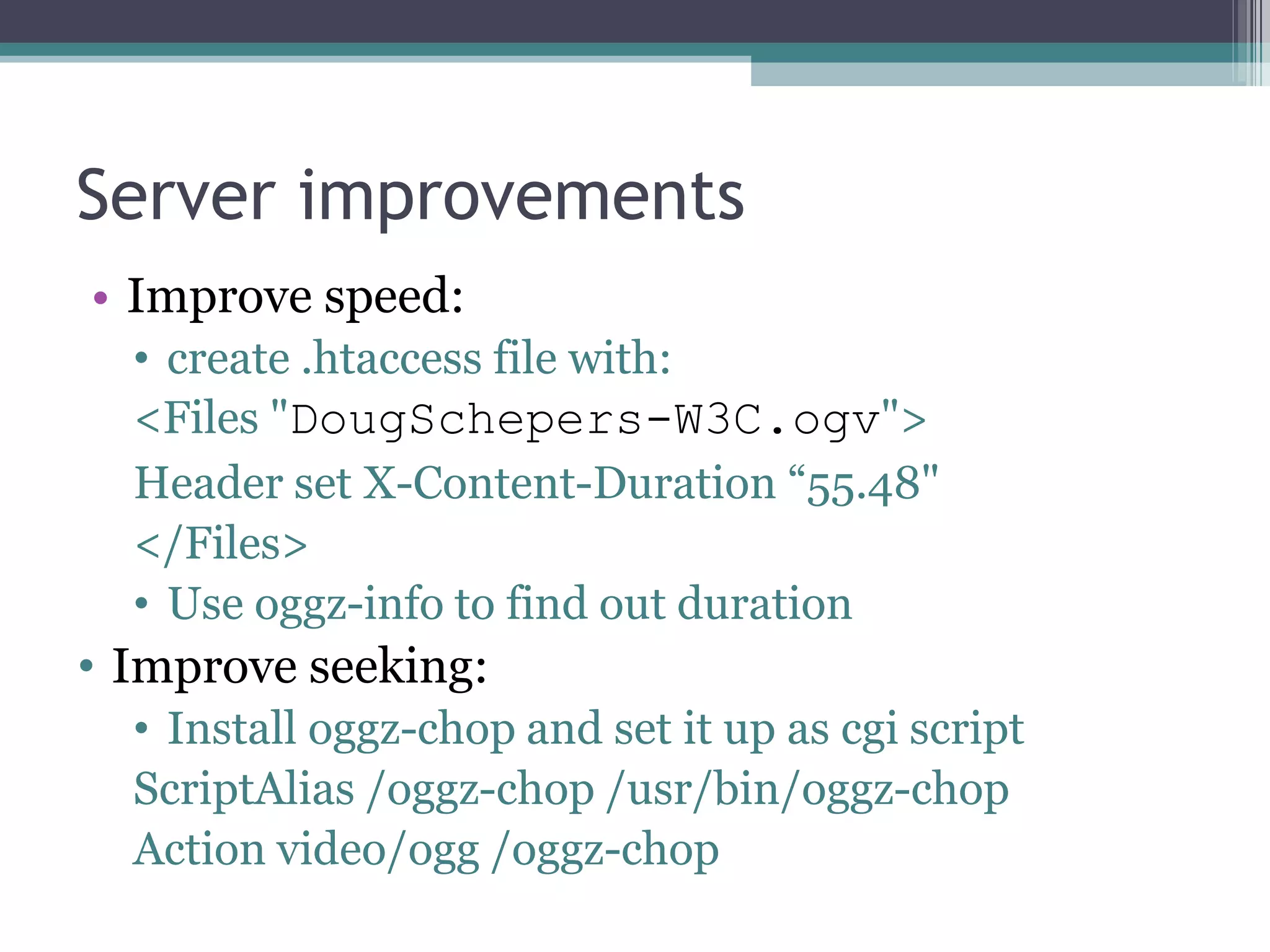 Server improvements

• Improve speed:
  • create .htaccess file with:
  <Files "DougSchepers-W3C.ogv">
  Header set X-Content-Duration “55.48"
  </Files>
  • Use oggz-info to find out duration
• Improve seeking:
  • Install oggz-chop and set it up as cgi script
  ScriptAlias /oggz-chop /usr/bin/oggz-chop
  Action video/ogg /oggz-chop